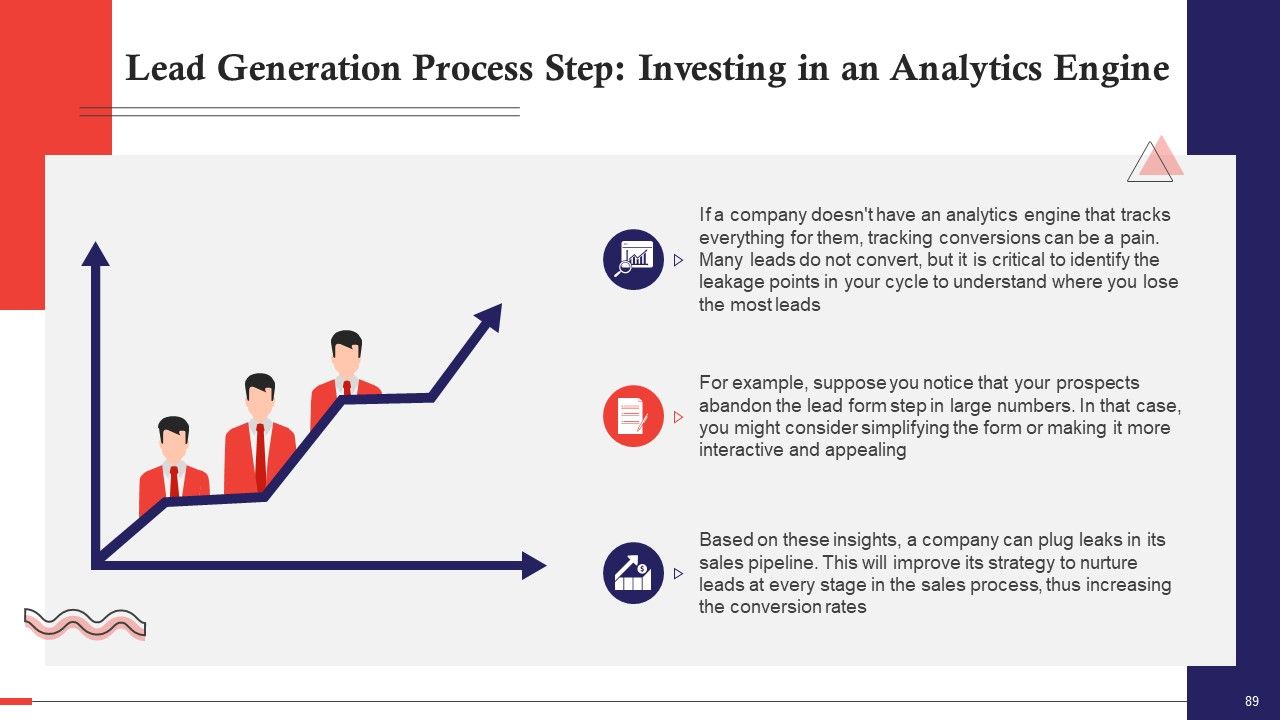 Lead Generation Process Step: Investing in an Analytics Engine

If a company doesn't have an analytics engine that tracks everything for them, tracking conversions can be a pain. Many leads do not convert, but it is critical to identify the leakage points in your cycle to understand where you lose the most leads

For example, suppose you notice that your prospects abandon the lead form step in large numbers. In that case, you might consider simplifying the form or making it more interactive and appealing

Based on these insights, a company can plug leaks in its sales pipeline. This will improve its strategy to nurture leads at every stage in the sales process, thus increasing the conversion rates

89